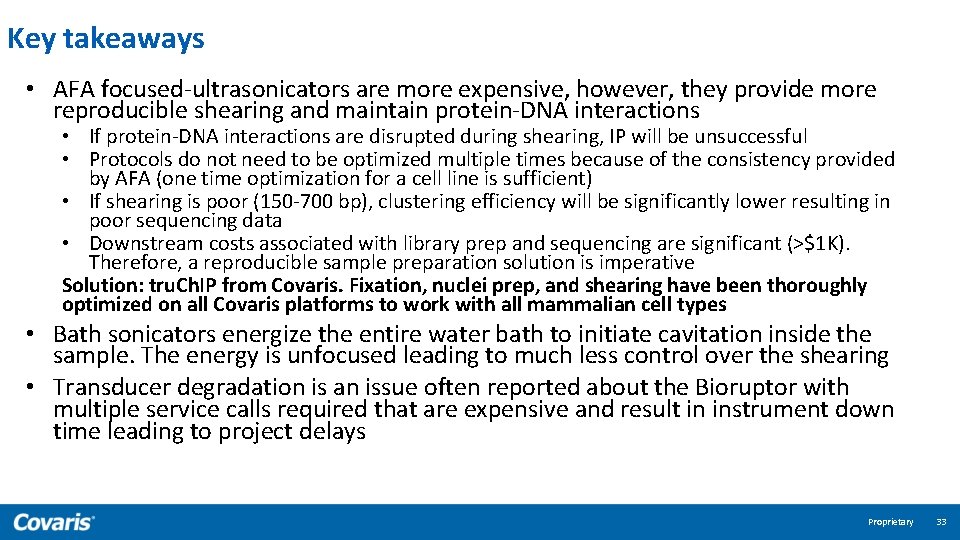 Key takeaways

• AFA focused-ultrasonicators are more expensive, however, they provide more reproducible shearing and maintain protein-DNA interactions
  • If protein-DNA interactions are disrupted during shearing, IP will be unsuccessful
  • Protocols do not need to be optimized multiple times because of the consistency provided by AFA (one time optimization for a cell line is sufficient)
  • If shearing is poor (150-700 bp), clustering efficiency will be significantly lower resulting in poor sequencing data
  • Downstream costs associated with library prep and sequencing are significant (>$1K). Therefore, a reproducible sample preparation solution is imperative

Solution: truChIP from Covaris. Fixation, nuclei prep, and shearing have been thoroughly optimized on all Covaris platforms to work with all mammalian cell types

• Bath sonicators energize the entire water bath to initiate cavitation inside the sample. The energy is unfocused leading to much less control over the shearing
• Transducer degradation is an issue often reported about the Bioruptor with multiple service calls required that are expensive and result in instrument down time leading to project delays

Covaris

Proprietary 33